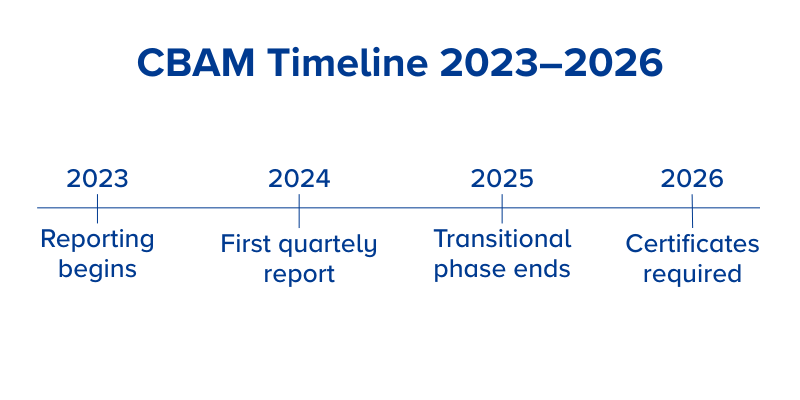 CBAM Timeline 2023–2026

2023
Reporting begins

2024
First quartely report

2025
Transitional phase ends

2026
Certificates required